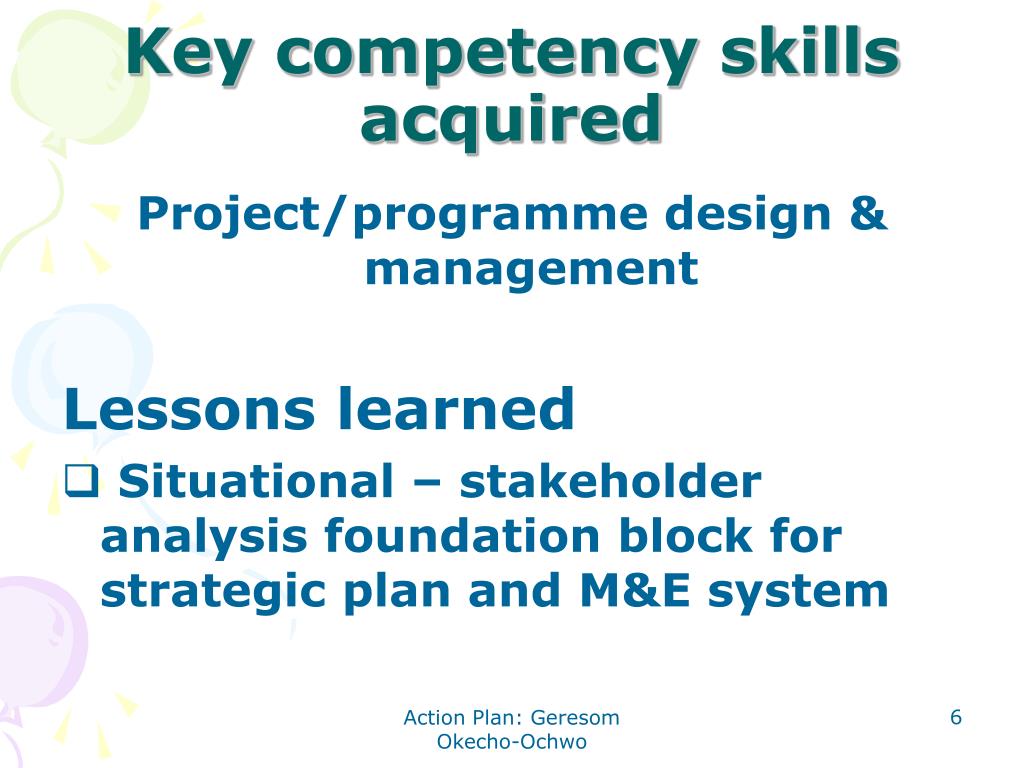 Key competency skills acquired

Project/programme design & management

Lessons learned

❑ Situational – stakeholder analysis foundation block for strategic plan and M&E system

Action Plan: Geresom Okecho-Ochwo

6